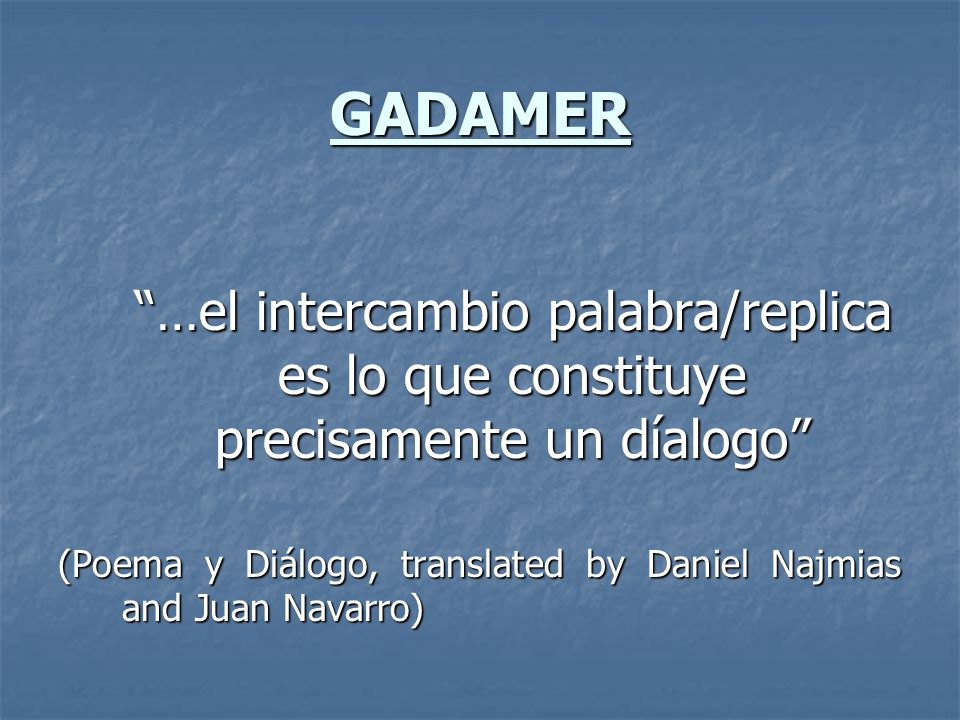 GADAMER

“…el intercambio palabra/replica es lo que constituye precisamente un díalogo”

(Poema y Diálogo, translated by Daniel Najmias and Juan Navarro)